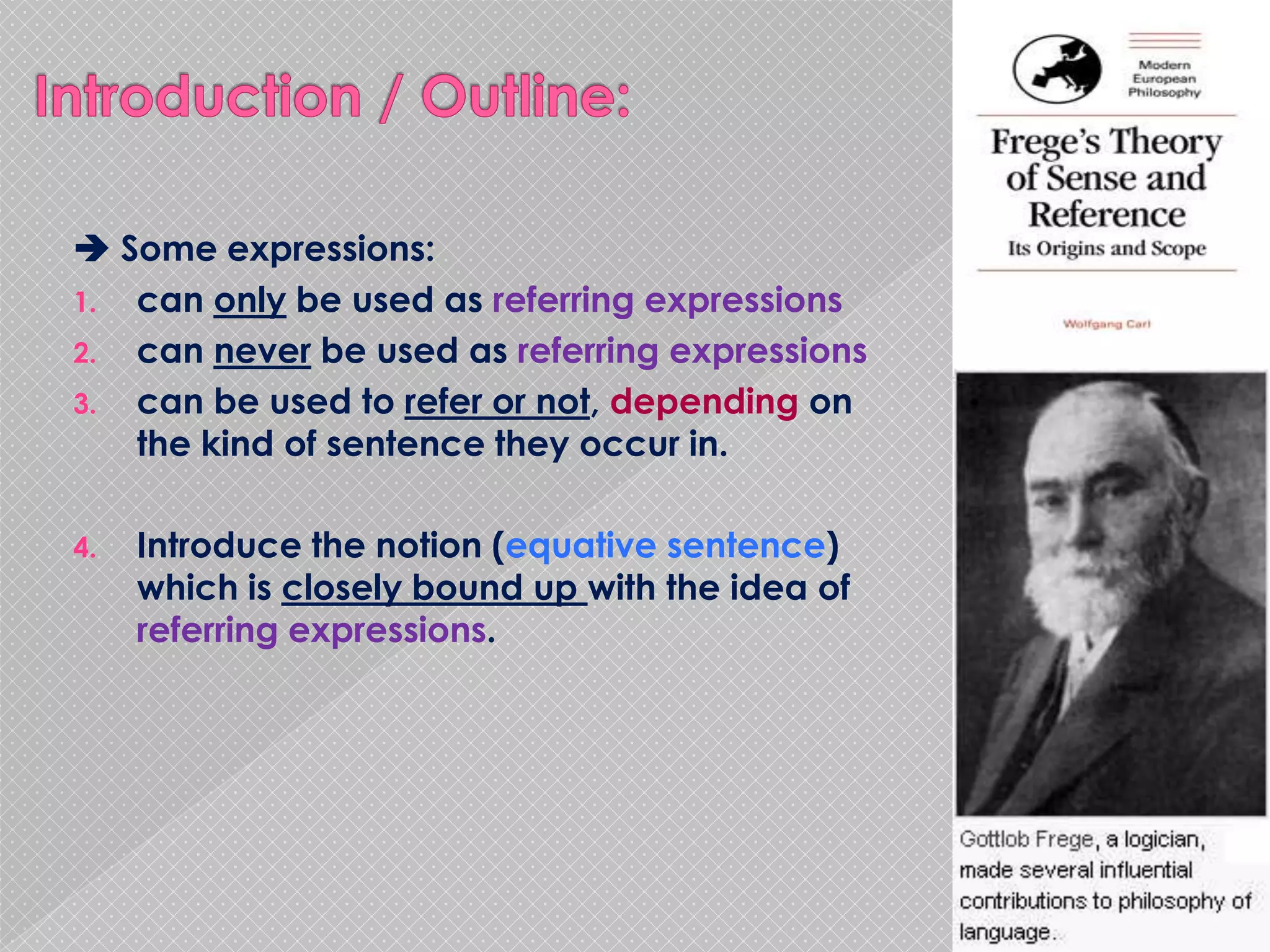 Introduction / Outline:

➔ Some expressions:

1. can only be used as referring expressions
2. can never be used as referring expressions
3. can be used to refer or not, depending on the kind of sentence they occur in.

4. Introduce the notion (equative sentence) which is closely bound up with the idea of referring expressions.

Modern European Philosophy

Frege's Theory of Sense and Reference

Its Origins and Scope

Wolfgang Carl

Gottlob Frege, a logician, made several influential contributions to philosophy of language.